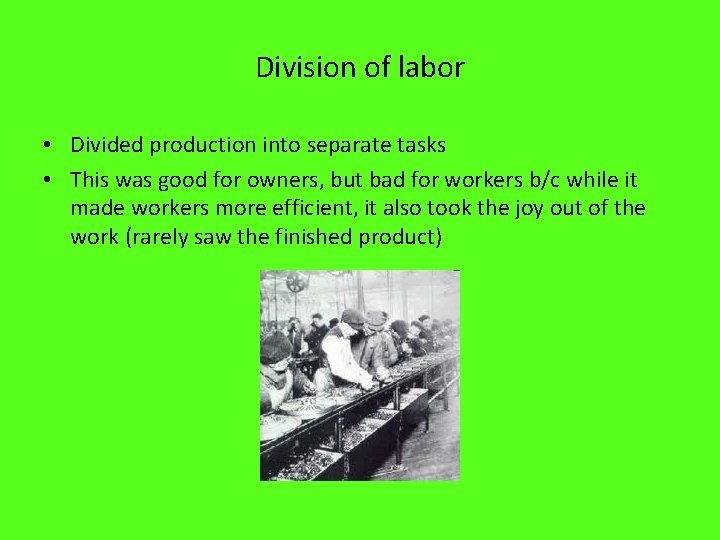 Division of labor

• Divided production into separate tasks
• This was good for owners, but bad for workers b/c while it made workers more efficient, it also took the joy out of the work (rarely saw the finished product)